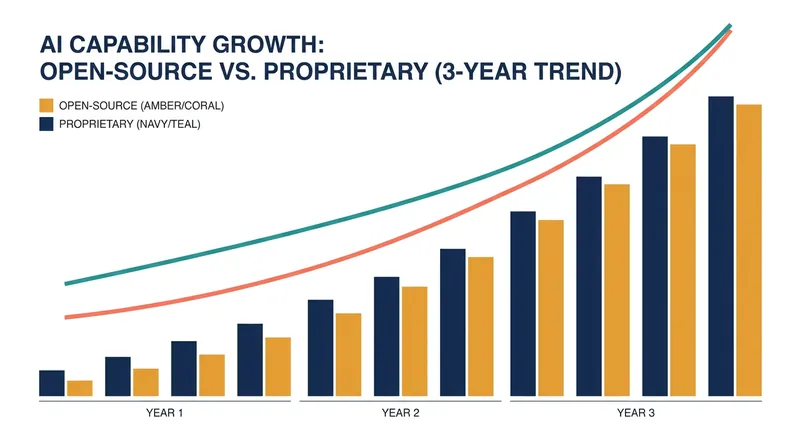 AI CAPABILITY GROWTH:
OPEN-SOURCE VS. PROPRIETARY (3-YEAR TREND)

OPEN-SOURCE (AMBER/CORAL)
PROPRIETARY (NAVY/TEAL)

YEAR 1
YEAR 2
YEAR 3